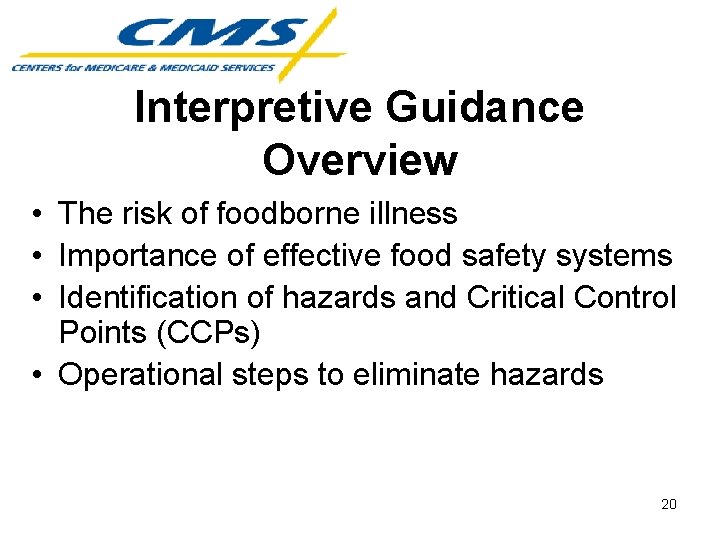 CMS
CENTERS for MEDICARE & MEDICAID SERVICES

Interpretive Guidance Overview

• The risk of foodborne illness
• Importance of effective food safety systems
• Identification of hazards and Critical Control Points (CCPs)
• Operational steps to eliminate hazards

20